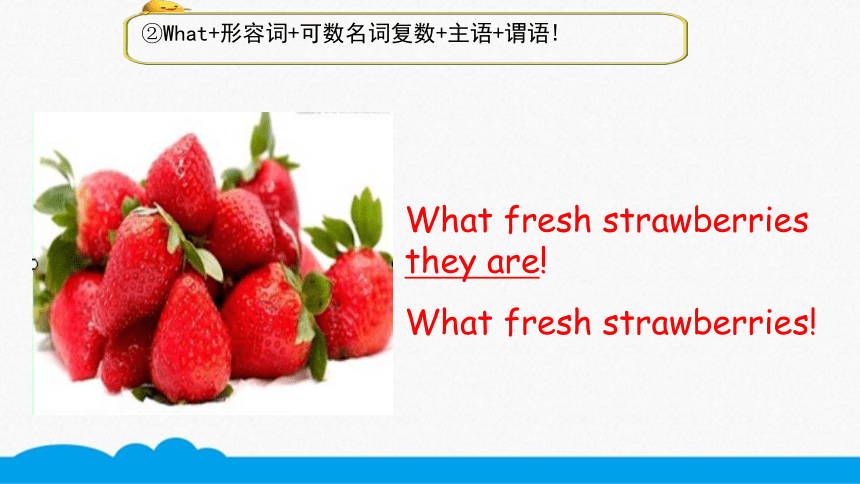 ②What+形容词+可数名词复数+主语+谓语!

What fresh strawberries they are!

What fresh strawberries!